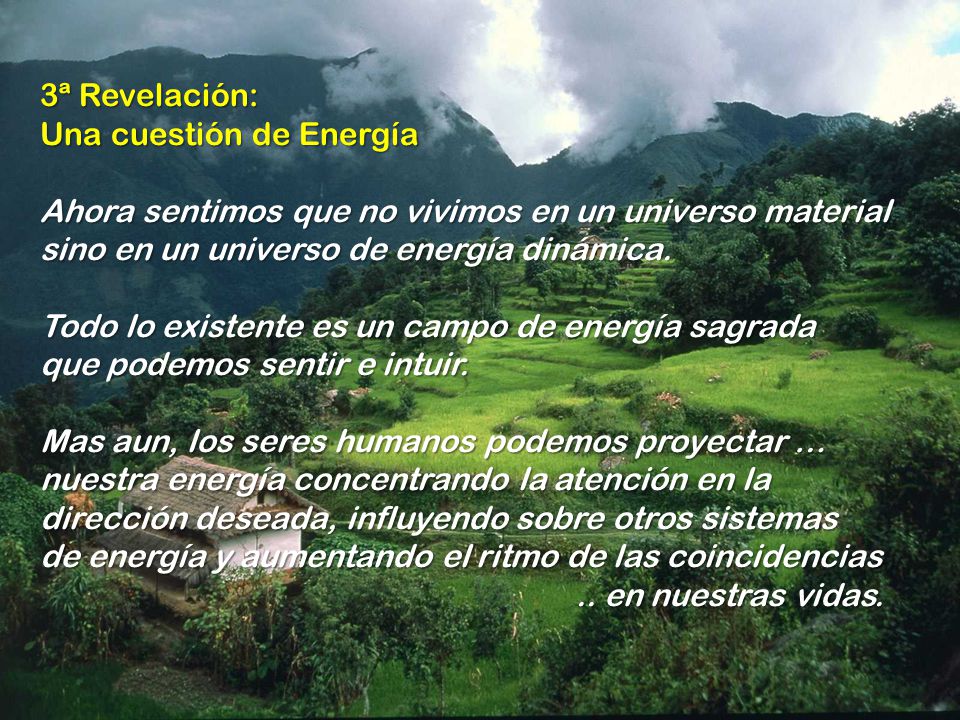 3ª Revelación:
Una cuestión de Energía

Ahora sentimos que no vivimos en un universo material sino en un universo de energía dinámica.

Todo lo existente es un campo de energía sagrada que podemos sentir e intuir.

Mas aun, los seres humanos podemos proyectar … nuestra energía concentrando la atención en la dirección deseada, influyendo sobre otros sistemas de energía y aumentando el ritmo de las coincidencias .. en nuestras vidas.